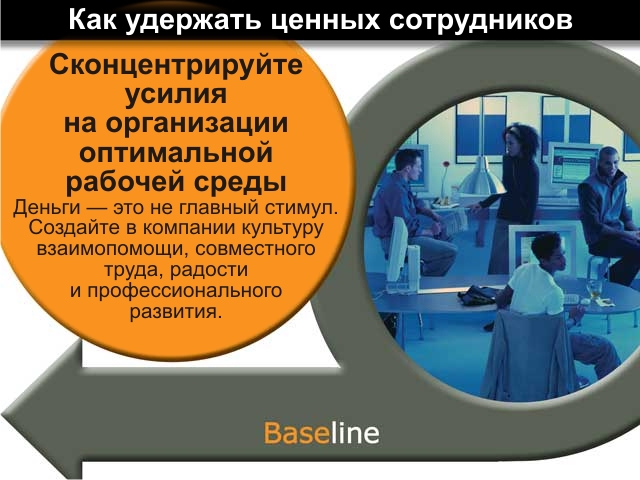 Как удержать ценных сотрудников

Сконцентрируйте усилия на организации оптимальной рабочей среды

Деньги — это не главный стимул. Создайте в компании культуру взаимопомощи, совместного труда, радости и профессионального развития.

Baseline